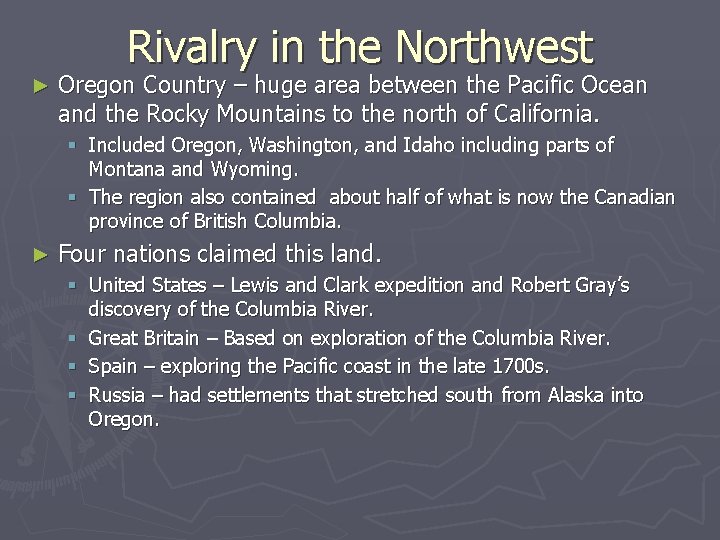 Rivalry in the Northwest

► Oregon Country – huge area between the Pacific Ocean and the Rocky Mountains to the north of California.

▪ Included Oregon, Washington, and Idaho including parts of Montana and Wyoming.

▪ The region also contained about half of what is now the Canadian province of British Columbia.

► Four nations claimed this land.

▪ United States – Lewis and Clark expedition and Robert Gray's discovery of the Columbia River.

▪ Great Britain – Based on exploration of the Columbia River.

▪ Spain – exploring the Pacific coast in the late 1700s.

▪ Russia – had settlements that stretched south from Alaska into Oregon.